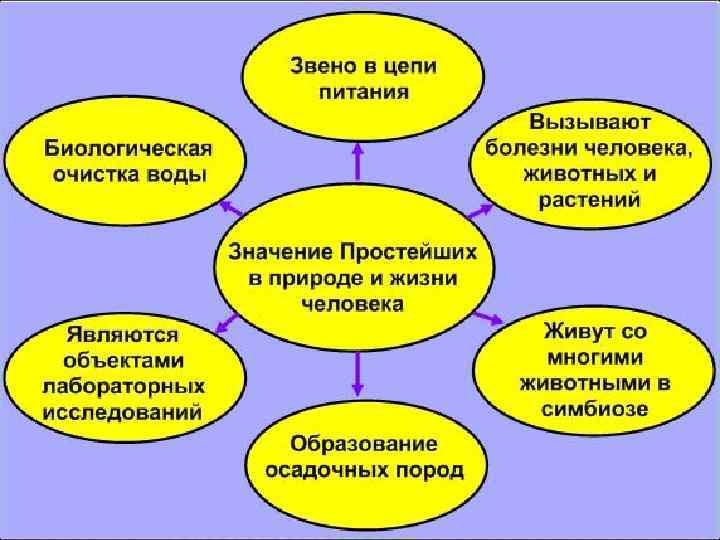 Значение Простейших в природе и жизни человека

Звено в цепи питания

Вызывают болезни человека, животных и растений

Живут со многими животными в симбиозе

Образование осадочных пород

Являются объектами лабораторных исследований

Биологическая очистка воды